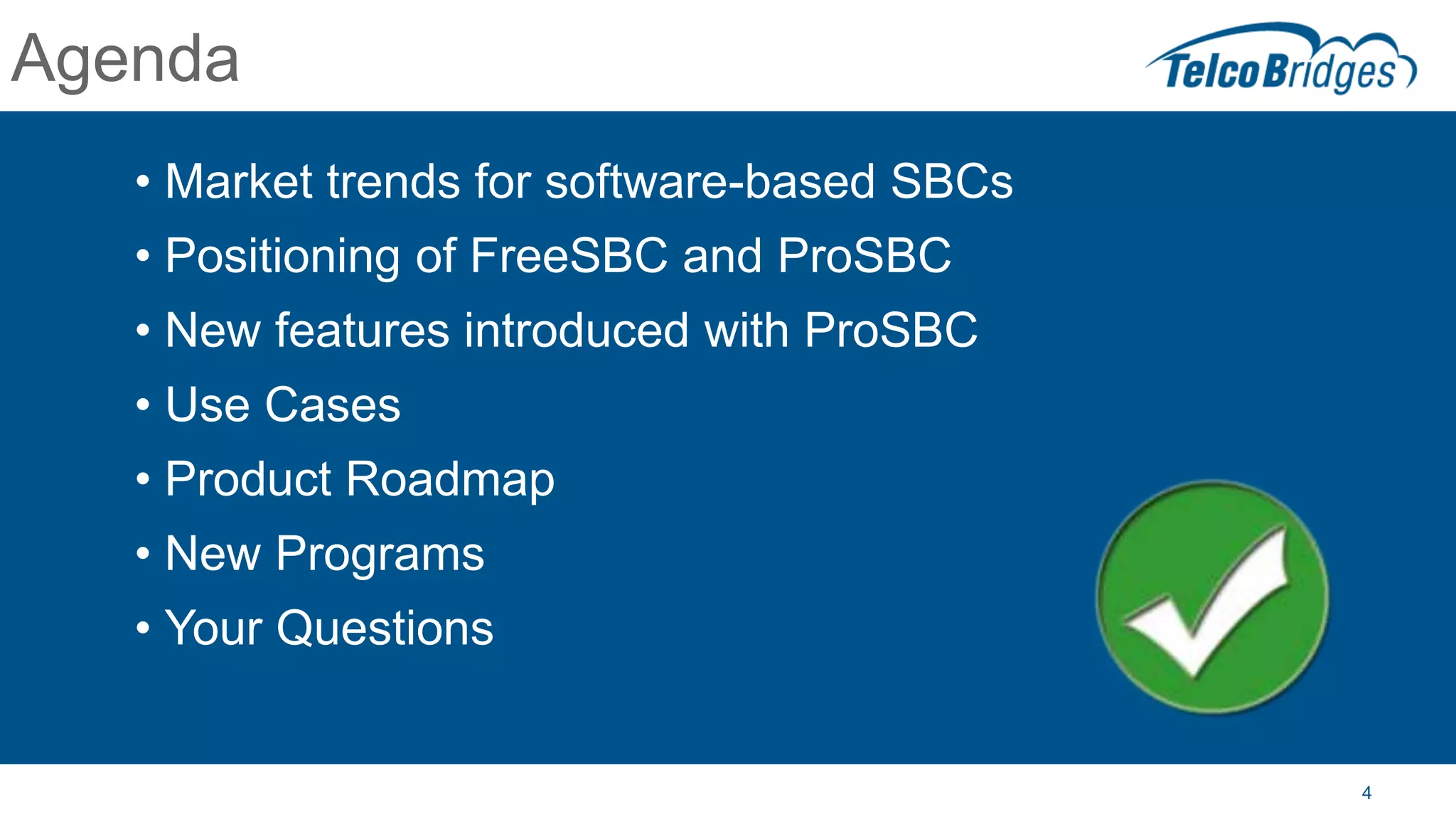 Agenda

TelcoBridges

• Market trends for software-based SBCs
• Positioning of FreeSBC and ProSBC
• New features introduced with ProSBC
• Use Cases
• Product Roadmap
• New Programs
• Your Questions

4